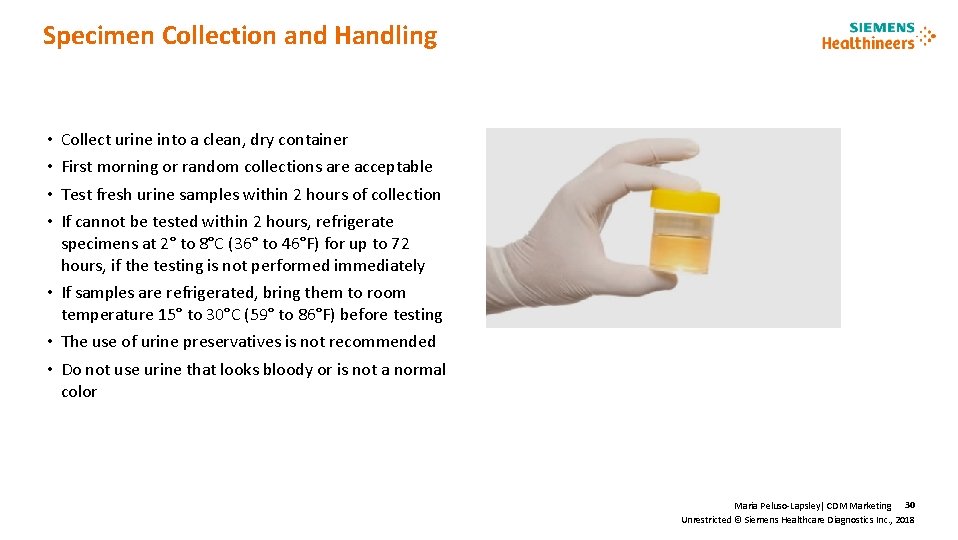 Specimen Collection and Handling

SIEMENS
Healthineers

• Collect urine into a clean, dry container
• First morning or random collections are acceptable
• Test fresh urine samples within 2 hours of collection
• If cannot be tested within 2 hours, refrigerate specimens at 2° to 8°C (36° to 46°F) for up to 72 hours, if the testing is not performed immediately
• If samples are refrigerated, bring them to room temperature 15° to 30°C (59° to 86°F) before testing
• The use of urine preservatives is not recommended
• Do not use urine that looks bloody or is not a normal color

Maria Peluso-Lapsley| CDM Marketing 30
Unrestricted © Siemens Healthcare Diagnostics Inc., 2018